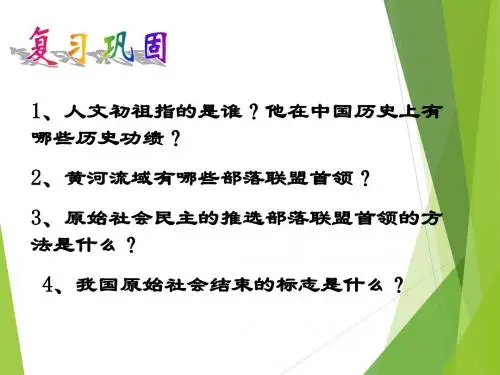 复习巩固

1、人文初祖指的是谁？他在中国历史上有哪些历史功绩？

2、黄河流域有哪些部落联盟首领？

3、原始社会民主的推选部落联盟首领的方法是什么？

4、我国原始社会结束的标志是什么？